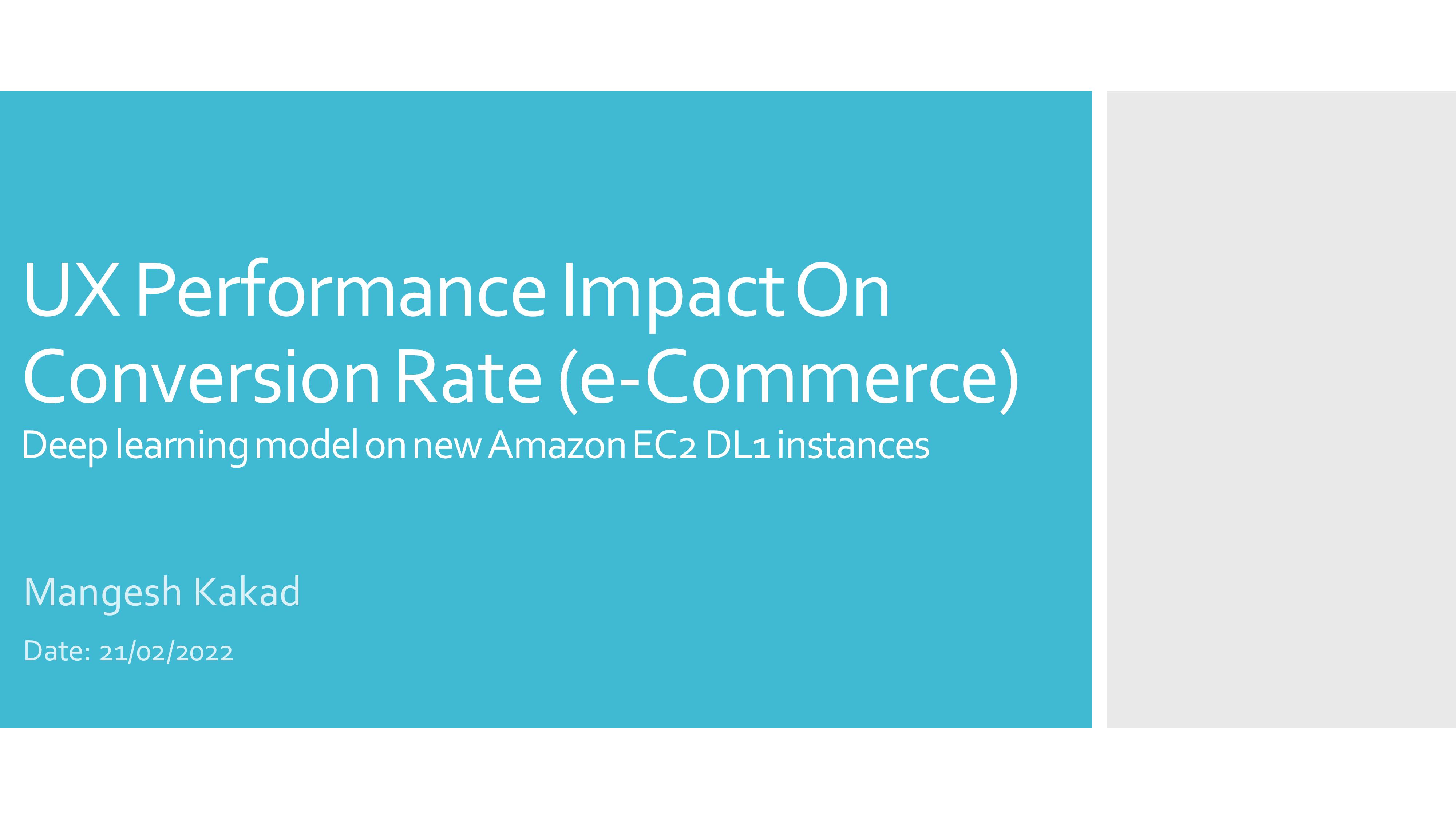 UX Performance Impact On Conversion Rate (e-Commerce)
Deep learning model on new Amazon EC2 DL1 instances

Mangesh Kakad

Date: 21/02/2022